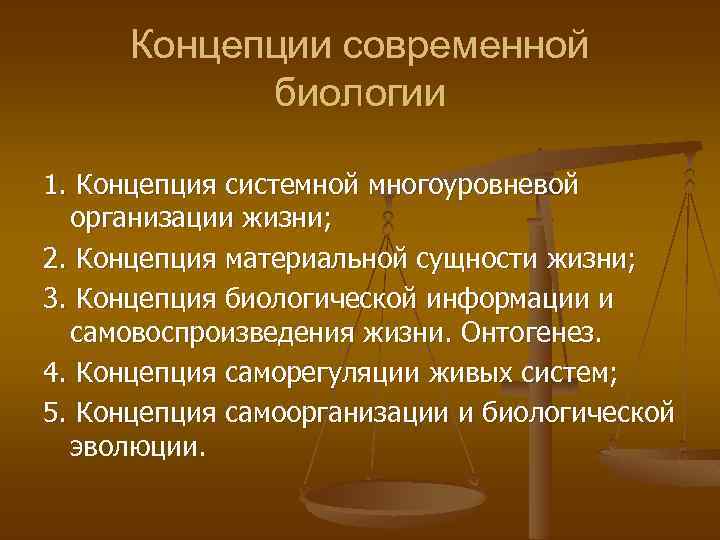 Концепции современной биологии

1. Концепция системной многоуровневой организации жизни;

2. Концепция материальной сущности жизни;

3. Концепция биологической информации и самовоспроизведения жизни. Онтогенез.

4. Концепция саморегуляции живых систем;

5. Концепция самоорганизации и биологической эволюции.